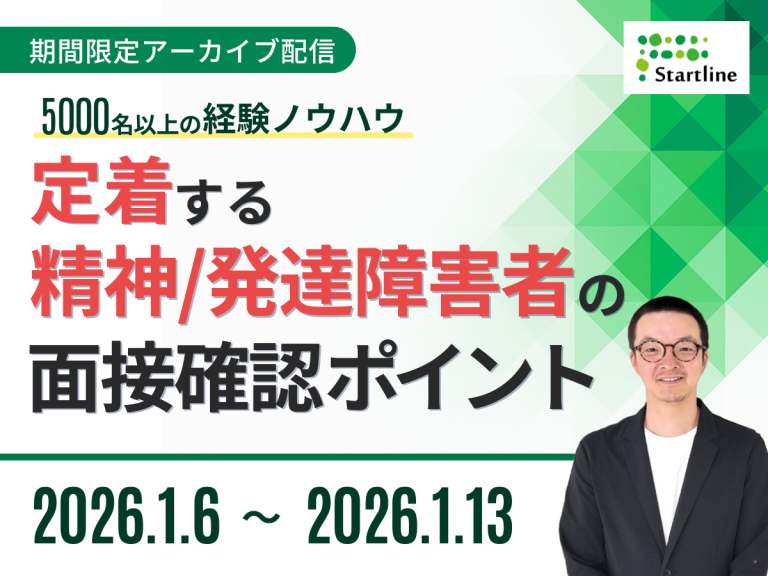 期間限定アーカイブ配信

Startline

5000名以上の経験ノウハウ

定着する
精神/発達障害者の
面接確認ポイント

2026.1.6 ～ 2026.1.13